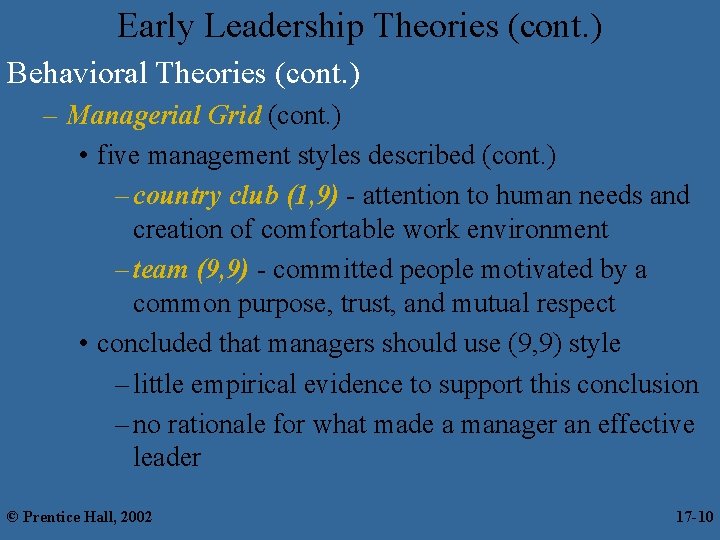 Early Leadership Theories (cont.)

Behavioral Theories (cont.)

– Managerial Grid (cont.)

• five management styles described (cont.)

– country club (1,9) - attention to human needs and creation of comfortable work environment

– team (9,9) - committed people motivated by a common purpose, trust, and mutual respect

• concluded that managers should use (9,9) style

– little empirical evidence to support this conclusion

– no rationale for what made a manager an effective leader

© Prentice Hall, 2002

17-10